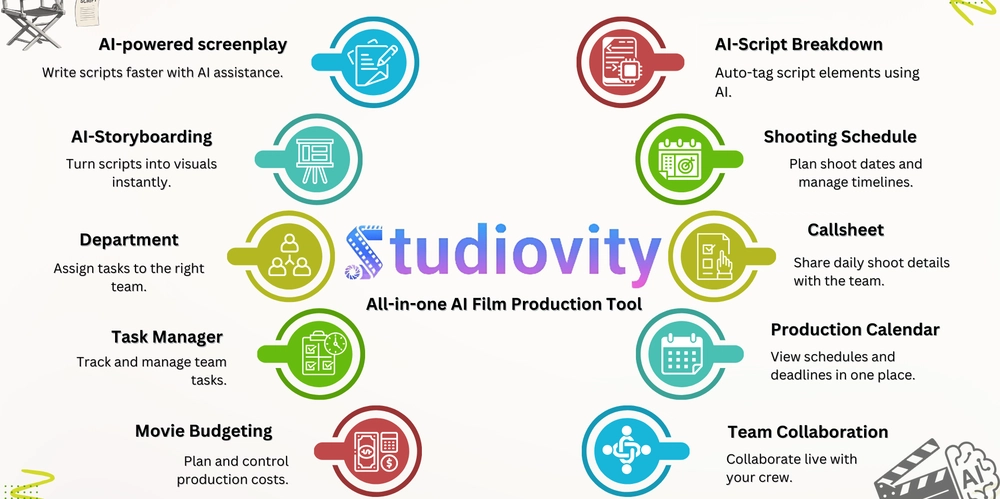 AI-powered screenplay
Write scripts faster with AI assistance.

AI-Storyboarding
Turn scripts into visuals instantly.

Department
Assign tasks to the right team.

Task Manager
Track and manage team tasks.

Movie Budgeting
Plan and control production costs.

Studiovity
All-in-one AI Film Production Tool

AI-Script Breakdown
Auto-tag script elements using AI.

Shooting Schedule
Plan shoot dates and manage timelines.

Callsheet
Share daily shoot details with the team.

Production Calendar
View schedules and deadlines in one place.

Team Collaboration
Collaborate live with your crew.

AI